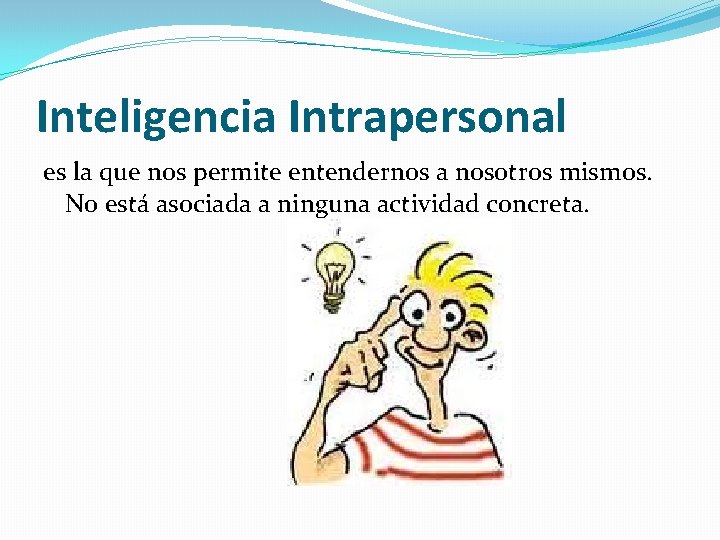 Inteligencia Intrapersonal

es la que nos permite entendernos a nosotros mismos. No está asociada a ninguna actividad concreta.